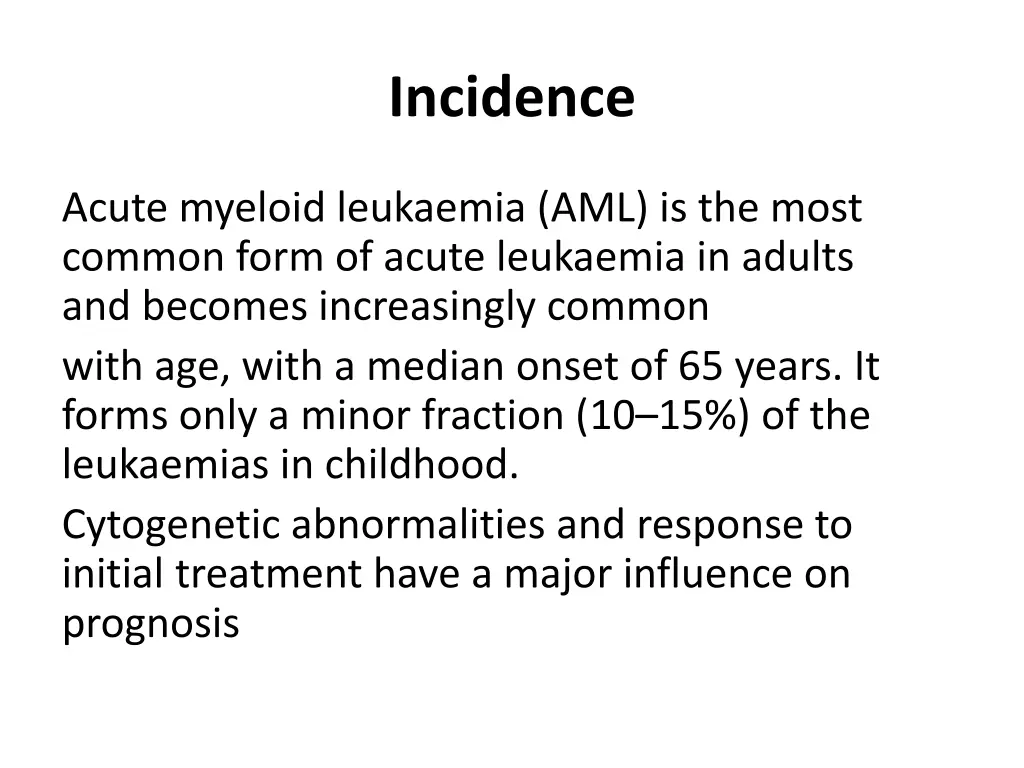 Incidence

Acute myeloid leukaemia (AML) is the most common form of acute leukaemia in adults and becomes increasingly common

with age, with a median onset of 65 years. It forms only a minor fraction (10–15%) of the leukaemias in childhood.

Cytogenetic abnormalities and response to initial treatment have a major influence on prognosis